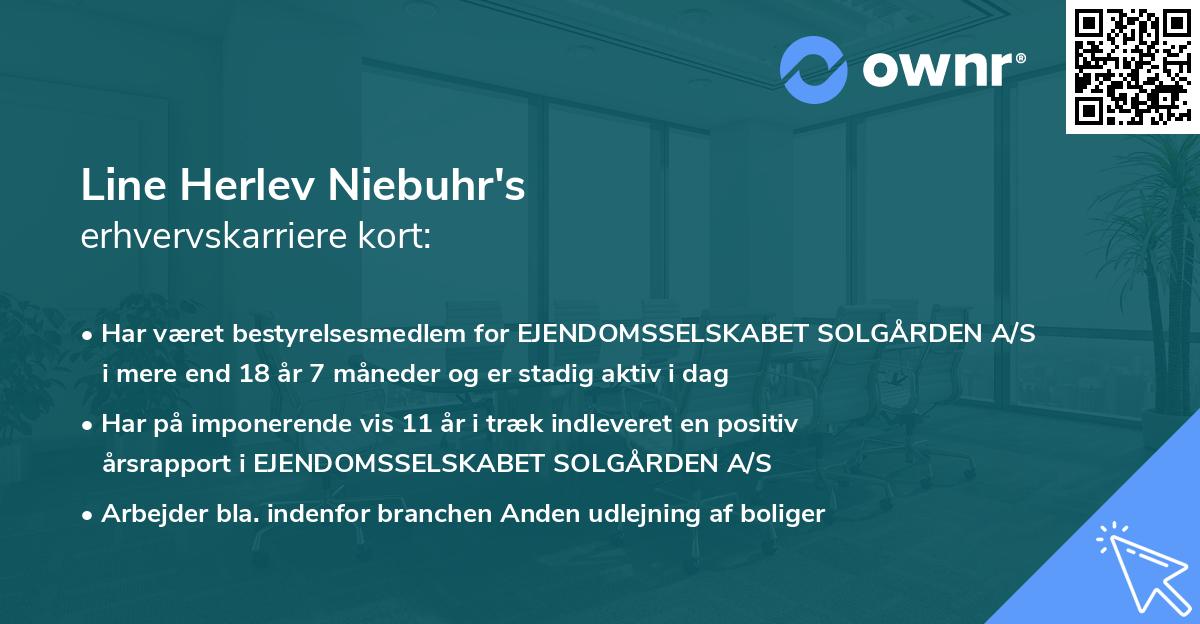 ownr®

Line Herlev Niebuhr's
erhvervskarriere kort:

• Har været bestyrelsesmedlem for EJENDOMSSELSKABET SOLGÅRDEN A/S i mere end 18 år 7 måneder og er stadig aktiv i dag

• Har på imponerende vis 11 år i træk indleveret en positiv årsrapport i EJENDOMSSELSKABET SOLGÅRDEN A/S

• Arbejder bla. indenfor branchen Anden udlejning af boliger